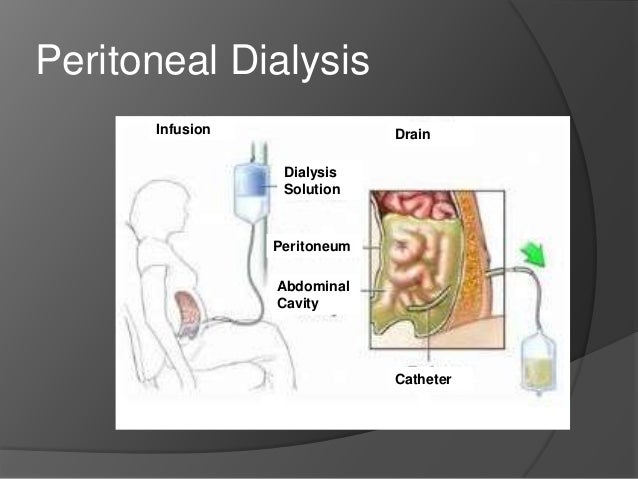 Peritoneal Dialysis

Infusion

Drain

Dialysis Solution

Peritoneum

Abdominal Cavity

Catheter